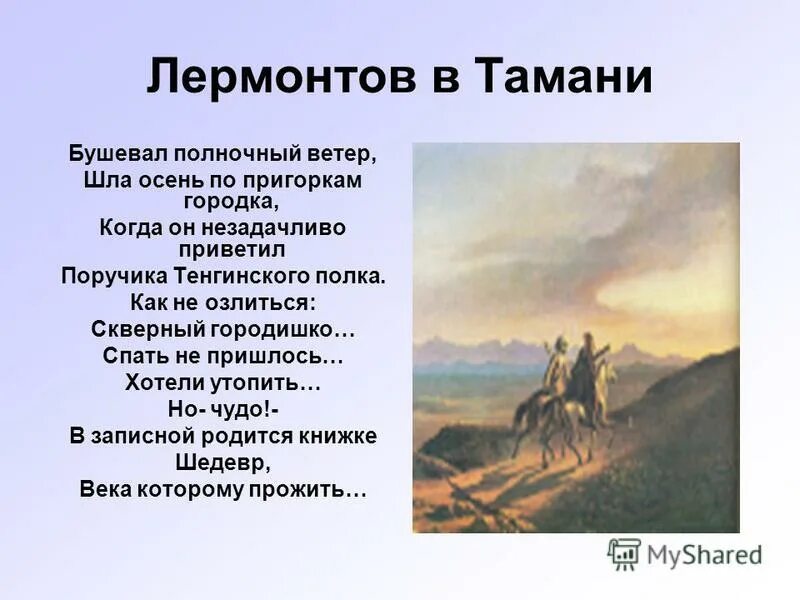 Лермонтов в Тамани

Бушевал полночный ветер,
Шла осень по пригоркам городка,
Когда он незадачливо приветил
Поручика Тенгинского полка.
Как не озлиться:
Скверный городишко…
Спать не пришлось…
Хотели утопить…
Но- чудо!-
В записной родится книжке
Шедевр,
Века которому прожить…

MyShared